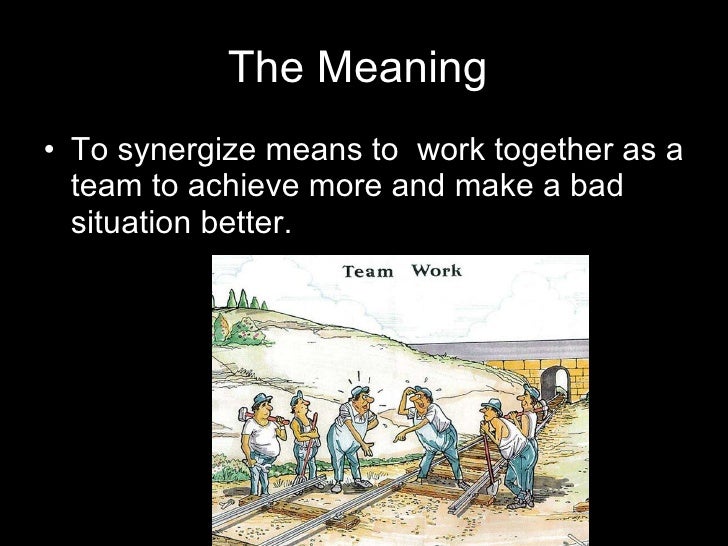 The Meaning

• To synergize means to work together as a team to achieve more and make a bad situation better.

Team Work